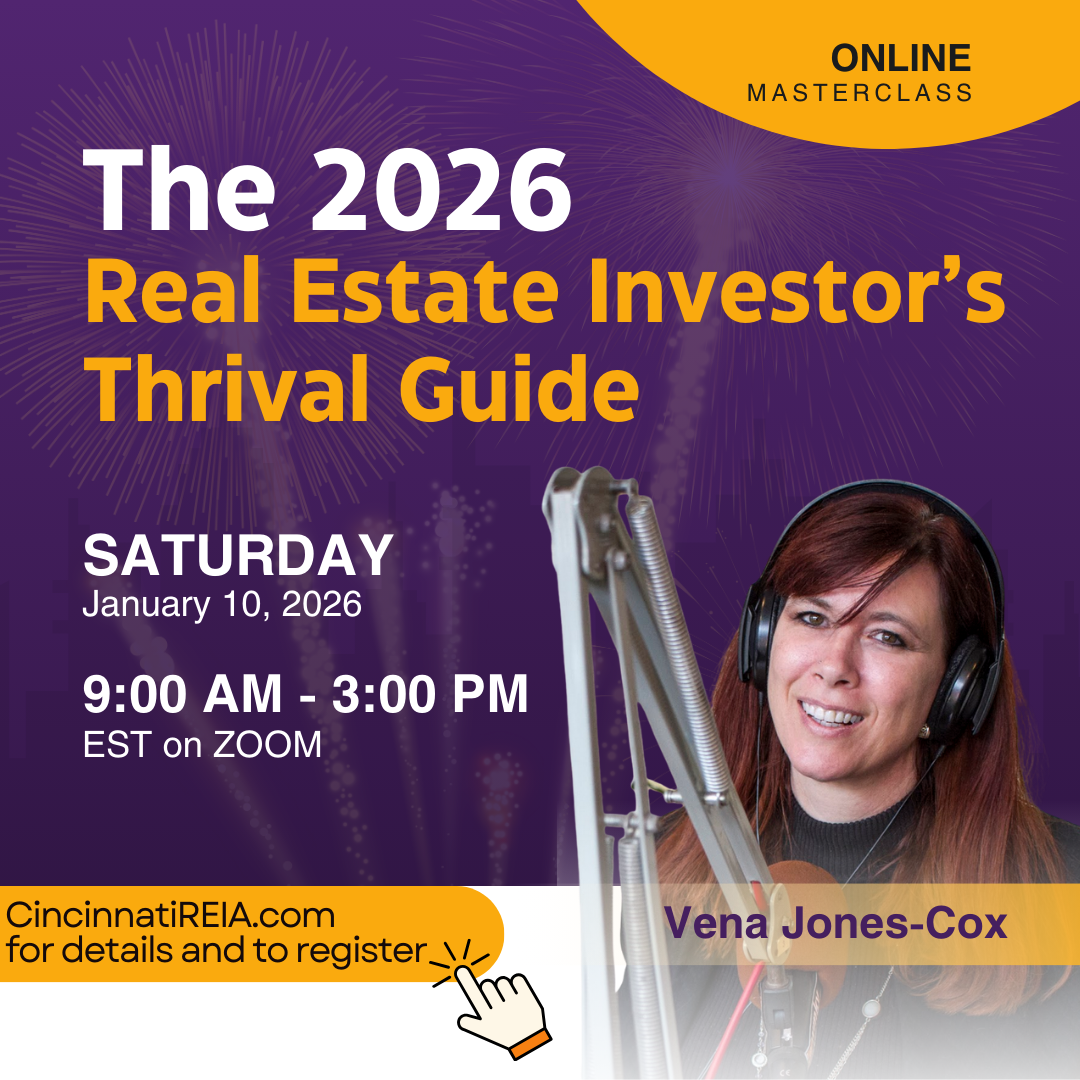 ONLINE
MASTERCLASS

The 2026
Real Estate Investor's
Thrival Guide

SATURDAY
January 10, 2026

9:00 AM - 3:00 PM
EST on ZOOM

CincinnatiREIA.com
for details and to register

Vena Jones-Cox